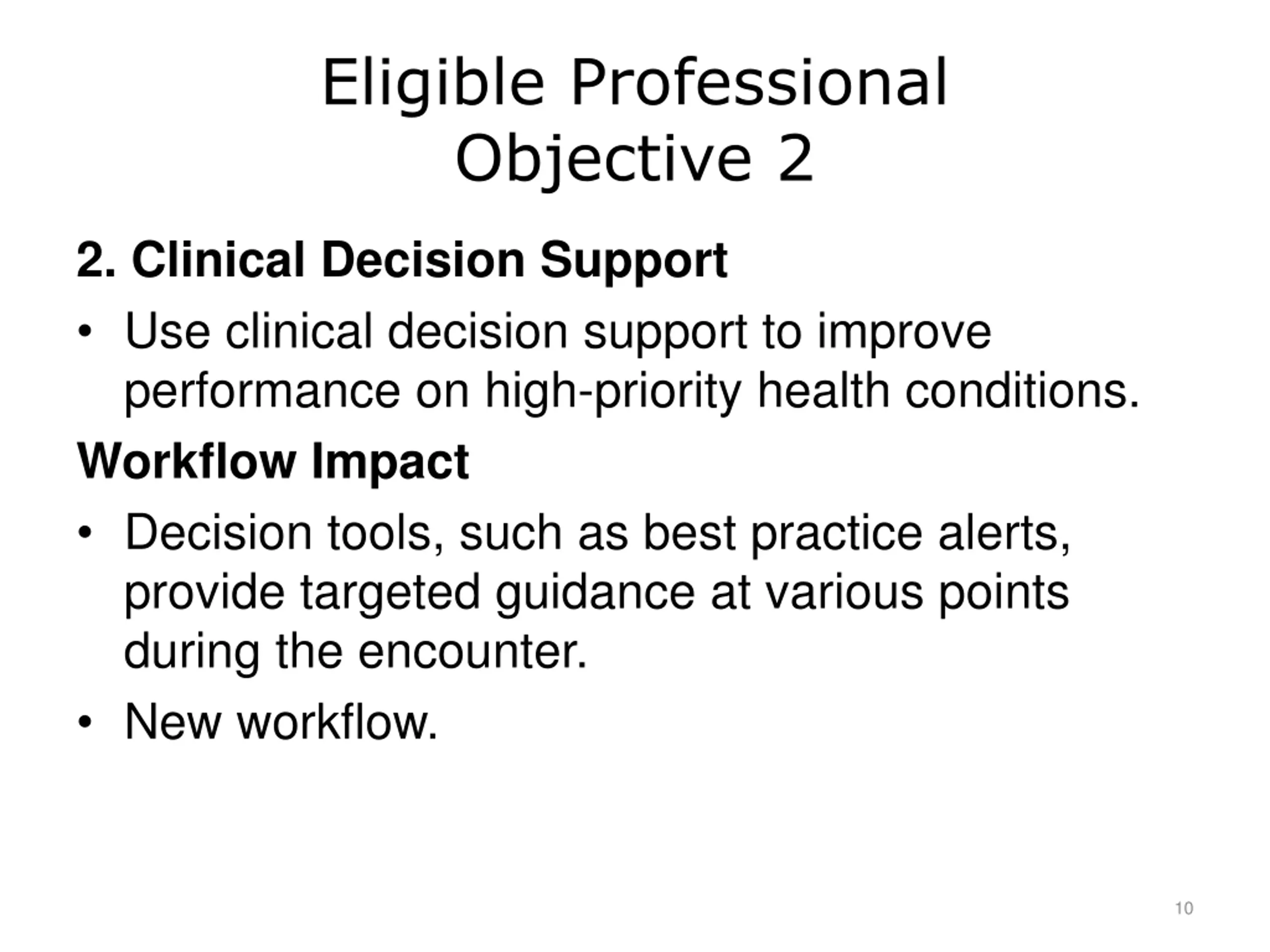 Eligible Professional
Objective 2

2. Clinical Decision Support

• Use clinical decision support to improve performance on high-priority health conditions.

Workflow Impact

• Decision tools, such as best practice alerts, provide targeted guidance at various points during the encounter.

• New workflow.

10